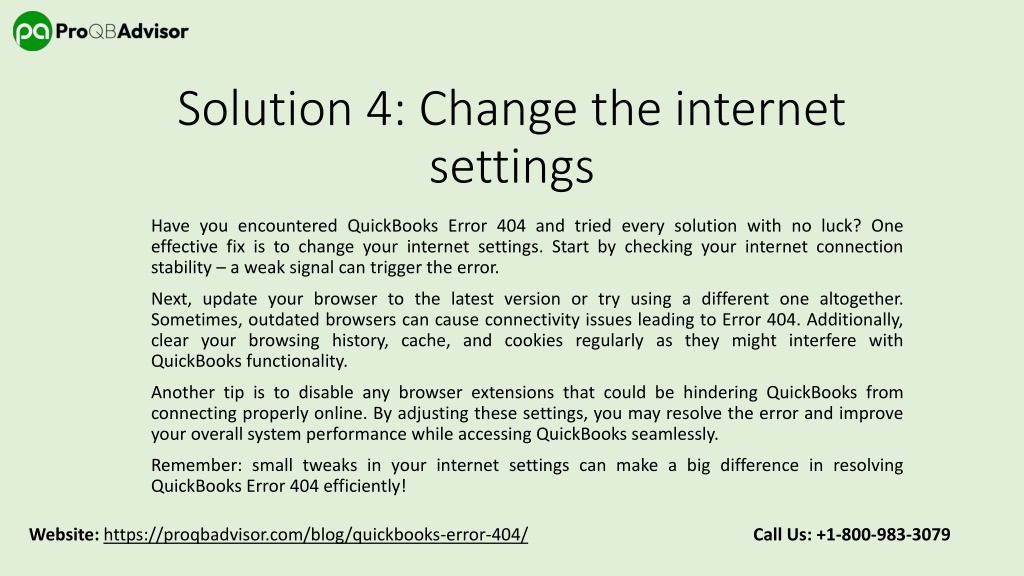 pa ProQBAdvisor

Solution 4: Change the internet settings

Have you encountered QuickBooks Error 404 and tried every solution with no luck? One effective fix is to change your internet settings. Start by checking your internet connection stability – a weak signal can trigger the error.

Next, update your browser to the latest version or try using a different one altogether. Sometimes, outdated browsers can cause connectivity issues leading to Error 404. Additionally, clear your browsing history, cache, and cookies regularly as they might interfere with QuickBooks functionality.

Another tip is to disable any browser extensions that could be hindering QuickBooks from connecting properly online. By adjusting these settings, you may resolve the error and improve your overall system performance while accessing QuickBooks seamlessly.

Remember: small tweaks in your internet settings can make a big difference in resolving QuickBooks Error 404 efficiently!

Website: https://proqbadvisor.com/blog/quickbooks-error-404/

Call Us: +1-800-983-3079